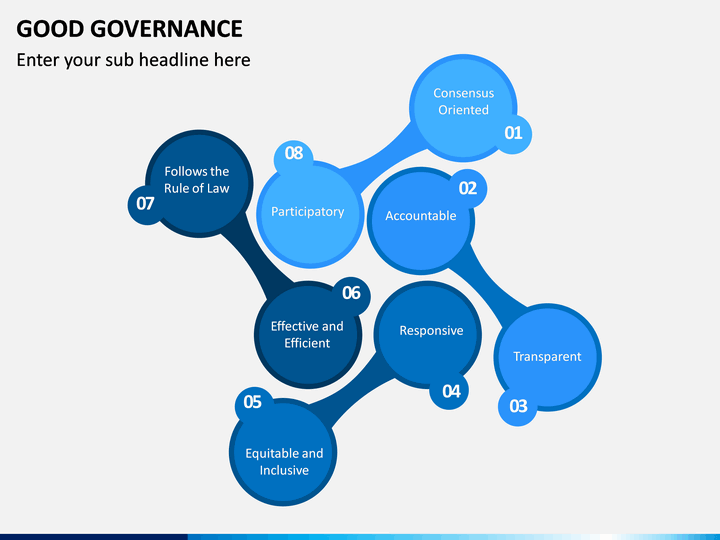 GOOD GOVERNANCE

Enter your sub headline here

Consensus Oriented
01

Accountable
02

Transparent
03

Responsive
04

Equitable and Inclusive
05

Effective and Efficient
06

Follows the Rule of Law
07

Participatory
08